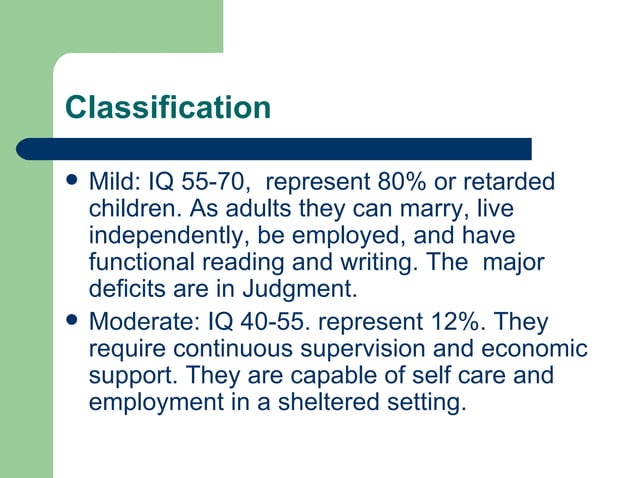 Classification

- Mild: IQ 55-70, represent 80% or retarded children. As adults they can marry, live independently, be employed, and have functional reading and writing. The major deficits are in Judgment.
- Moderate: IQ 40-55. represent 12%. They require continuous supervision and economic support. They are capable of self care and employment in a sheltered setting.